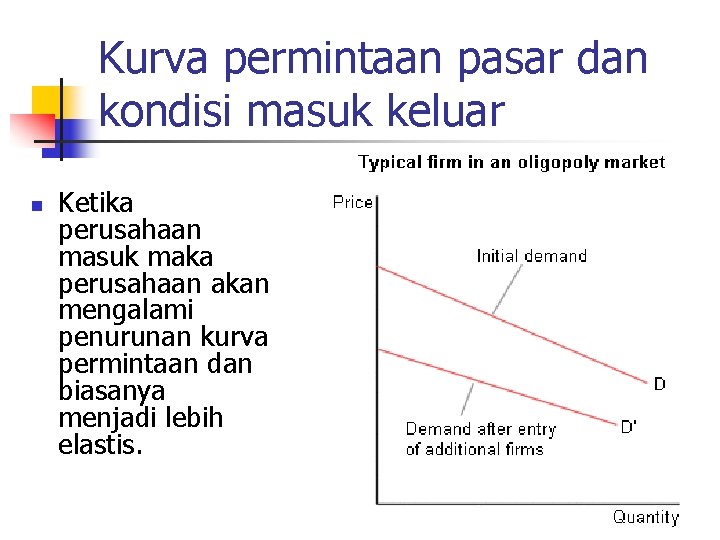 Kurva permintaan pasar dan kondisi masuk keluar

Ketika perusahaan masuk maka perusahaan akan mengalami penurunan kurva permintaan dan biasanya menjadi lebih elastis.

Typical firm in an oligopoly market

Price

Initial demand

D

Demand after entry of additional firms

D'

Quantity